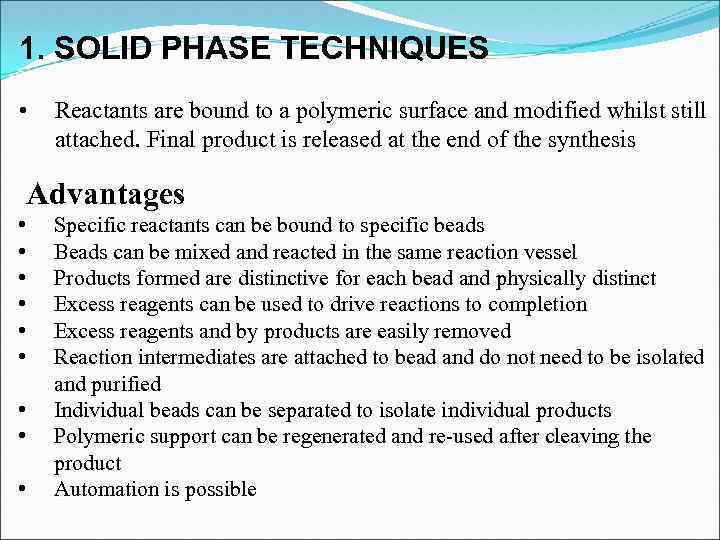 1. SOLID PHASE TECHNIQUES

• Reactants are bound to a polymeric surface and modified whilst still attached. Final product is released at the end of the synthesis

Advantages

• Specific reactants can be bound to specific beads
• Beads can be mixed and reacted in the same reaction vessel
• Products formed are distinctive for each bead and physically distinct
• Excess reagents can be used to drive reactions to completion
• Excess reagents and by products are easily removed
• Reaction intermediates are attached to bead and do not need to be isolated and purified
• Individual beads can be separated to isolate individual products
• Polymeric support can be regenerated and re-used after cleaving the product
• Automation is possible